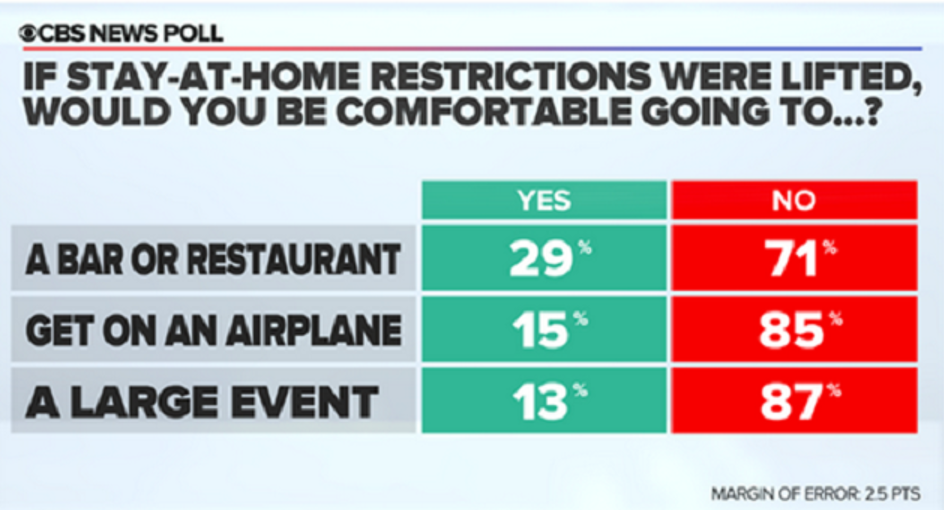 CBS NEWS POLL

IF STAY-AT-HOME RESTRICTIONS WERE LIFTED, WOULD YOU BE COMFORTABLE GOING TO...?

| | YES | NO |
|---|---|---|
| A BAR OR RESTAURANT | 29% | 71% |
| GET ON AN AIRPLANE | 15% | 85% |
| A LARGE EVENT | 13% | 87% |

MARGIN OF ERROR: 2.5 PTS